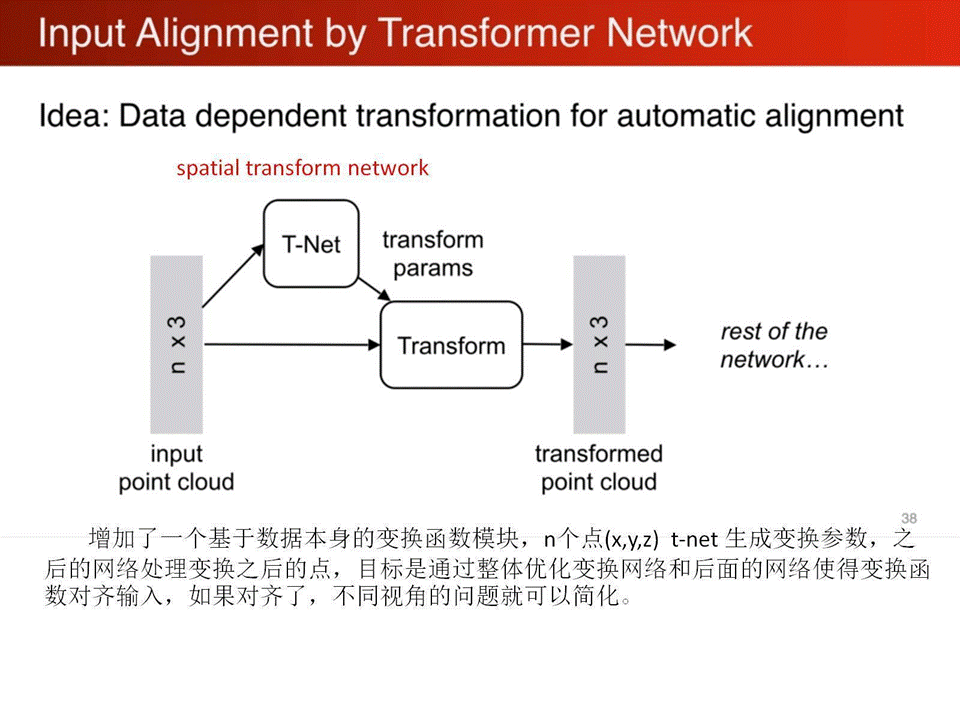 Input Alignment by Transformer Network

Idea: Data dependent transformation for automatic alignment

spatial transform network

T-Net

transform params

n x 3

Transform

n x 3

rest of the network…

input point cloud

transformed point cloud

38

增加了一个基于数据本身的变换函数模块，n个点(x,y,z) t-net 生成变换参数，之后的网络处理变换之后的点，目标是通过整体优化变换网络和后面的网络使得变换函数对齐输入，如果对齐了，不同视角的问题就可以简化。